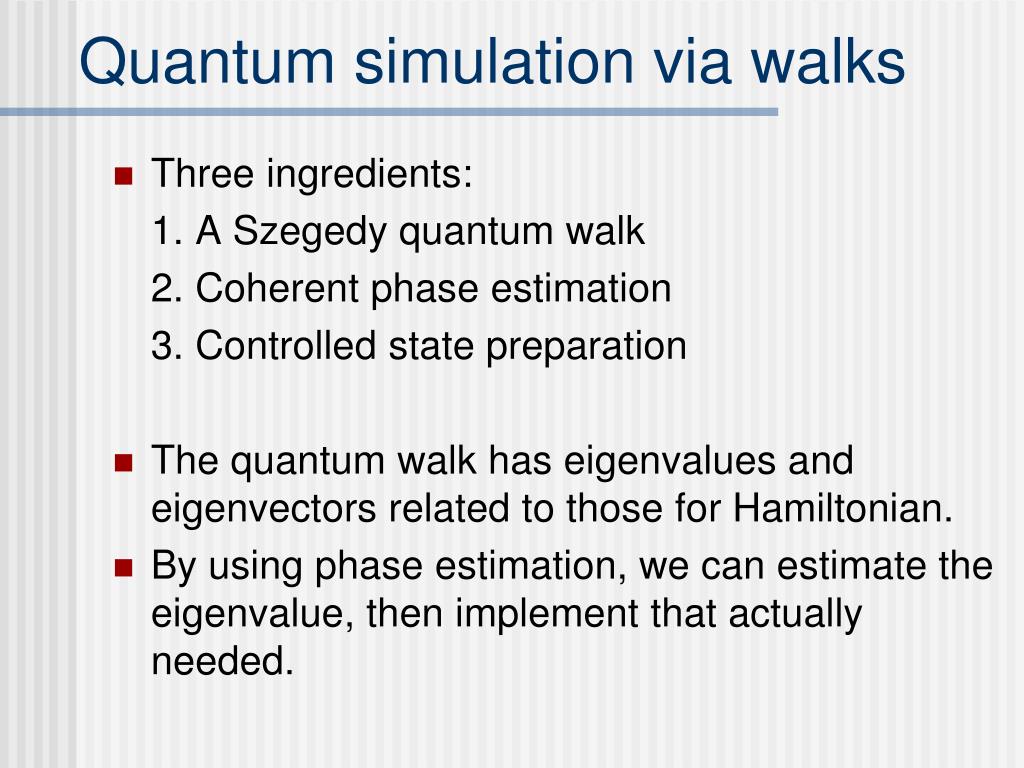 Quantum simulation via walks

Three ingredients:
1. A Szegedy quantum walk
2. Coherent phase estimation
3. Controlled state preparation

The quantum walk has eigenvalues and eigenvectors related to those for Hamiltonian.

By using phase estimation, we can estimate the eigenvalue, then implement that actually needed.